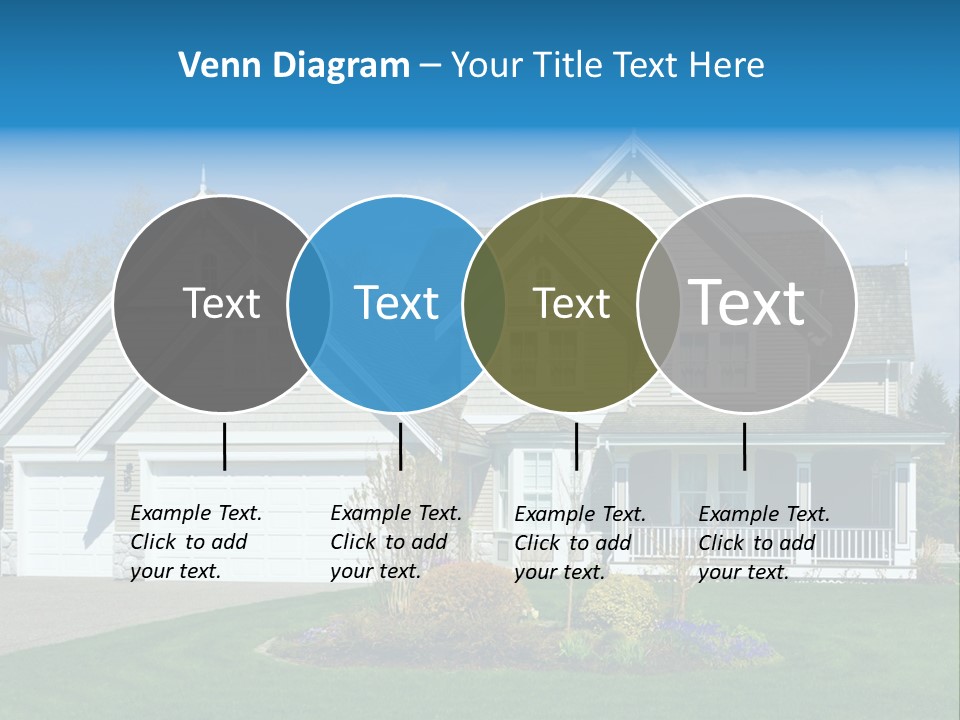 Venn Diagram – Your Title Text Here

Text

Text

Text

Text

Example Text. Click to add your text.

Example Text. Click to add your text.

Example Text. Click to add your text.

Example Text. Click to add your text.